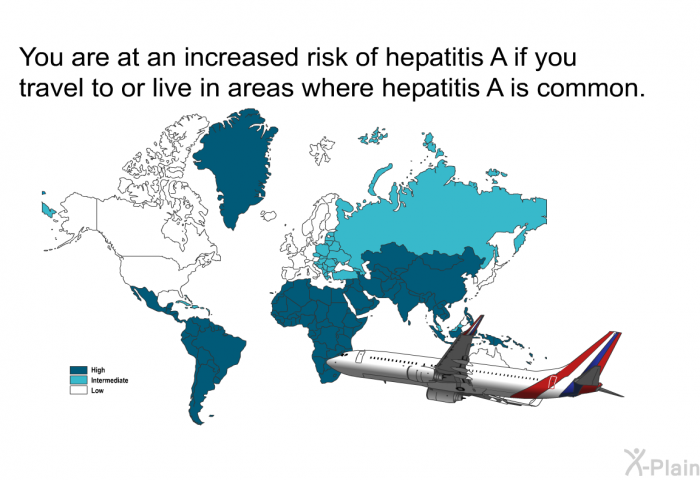 You are at an increased risk of hepatitis A if you travel to or live in areas where hepatitis A is common.

High
Intermediate
Low

X-Plain